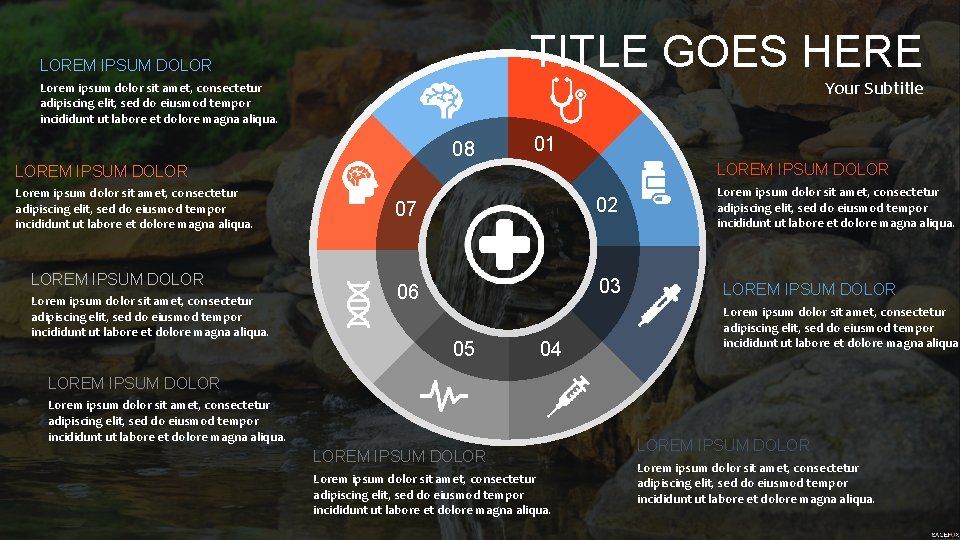 TITLE GOES HERE

Your Subtitle

LOREM IPSUM DOLOR

Lorem ipsum dolor sit amet, consectetur adipiscing elit, sed do eiusmod tempor incididunt ut labore et dolore magna aliqua.

LOREM IPSUM DOLOR

Lorem ipsum dolor sit amet, consectetur adipiscing elit, sed do eiusmod tempor incididunt ut labore et dolore magna aliqua.

LOREM IPSUM DOLOR

Lorem ipsum dolor sit amet, consectetur adipiscing elit, sed do eiusmod tempor incididunt ut labore et dolore magna aliqua.

LOREM IPSUM DOLOR

Lorem ipsum dolor sit amet, consectetur adipiscing elit, sed do eiusmod tempor incididunt ut labore et dolore magna aliqua.

08

01

07

02

06

03

05

04

LOREM IPSUM DOLOR

Lorem ipsum dolor sit amet, consectetur adipiscing elit, sed do eiusmod tempor incididunt ut labore et dolore magna aliqua.

LOREM IPSUM DOLOR

Lorem ipsum dolor sit amet, consectetur adipiscing elit, sed do eiusmod tempor incididunt ut labore et dolore magna aliqua.

LOREM IPSUM DOLOR

Lorem ipsum dolor sit amet, consectetur adipiscing elit, sed do eiusmod tempor incididunt ut labore et dolore magna aliqua.

LOREM IPSUM DOLOR

Lorem ipsum dolor sit amet, consectetur adipiscing elit, sed do eiusmod tempor incididunt ut labore et dolore magna aliqua.